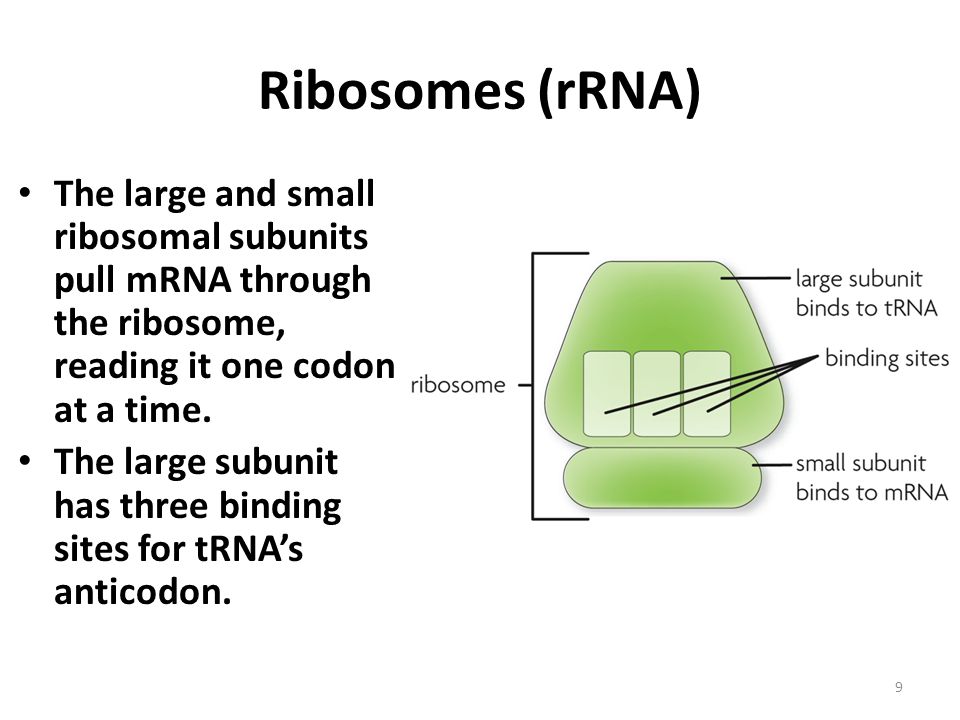 Ribosomes (rRNA)

• The large and small ribosomal subunits pull mRNA through the ribosome, reading it one codon at a time.
• The large subunit has three binding sites for tRNA's anticodon.

ribosome

large subunit binds to tRNA

binding sites

small subunit binds to mRNA

9